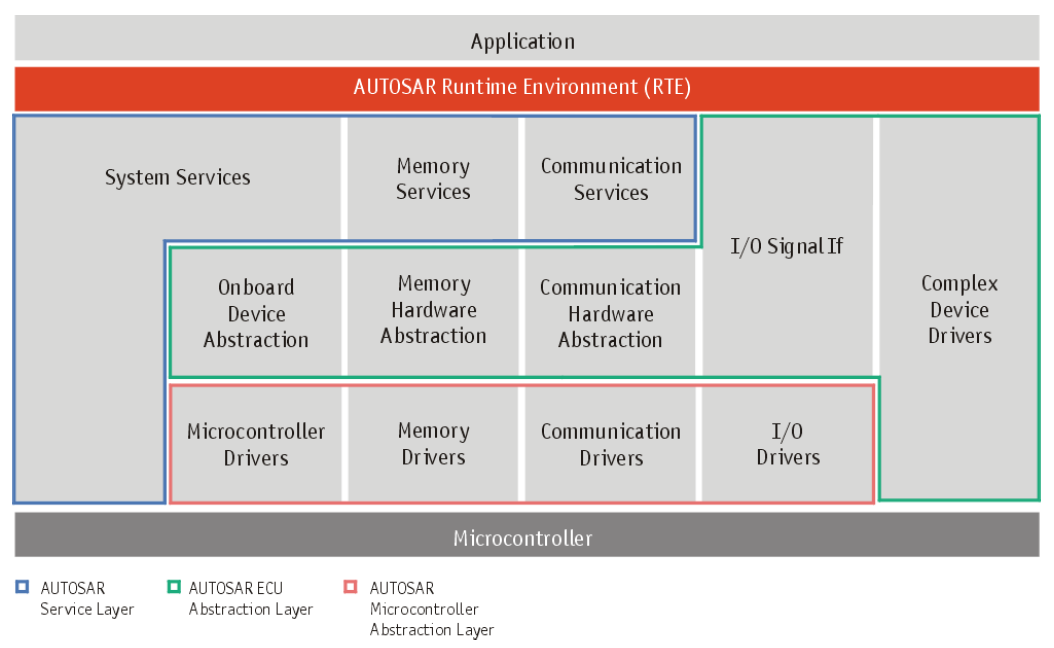 Application

AUTOSAR Runtime Environment (RTE)

System Services

Memory Services

Communication Services

I/O Signal If

Complex Device Drivers

Onboard Device Abstraction

Memory Hardware Abstraction

Communication Hardware Abstraction

Microcontroller Drivers

Memory Drivers

Communication Drivers

I/O Drivers

Microcontroller

AUTOSAR Service Layer

AUTOSAR ECU Abstraction Layer

AUTOSAR Microcontroller Abstraction Layer